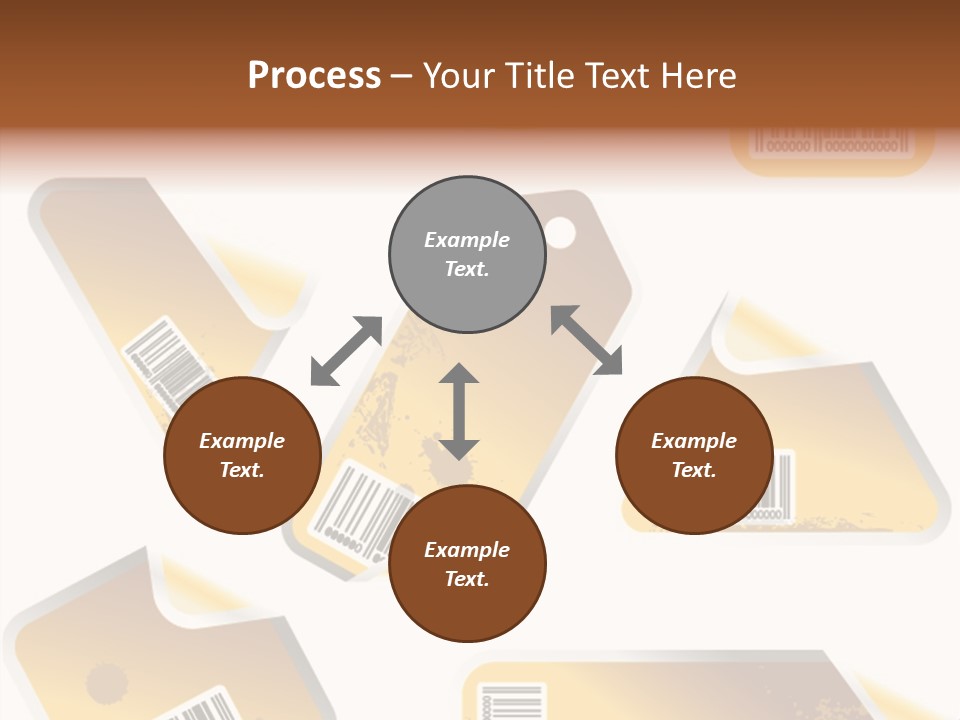 Process – Your Title Text Here

Example Text.

Example Text.

Example Text.

Example Text.